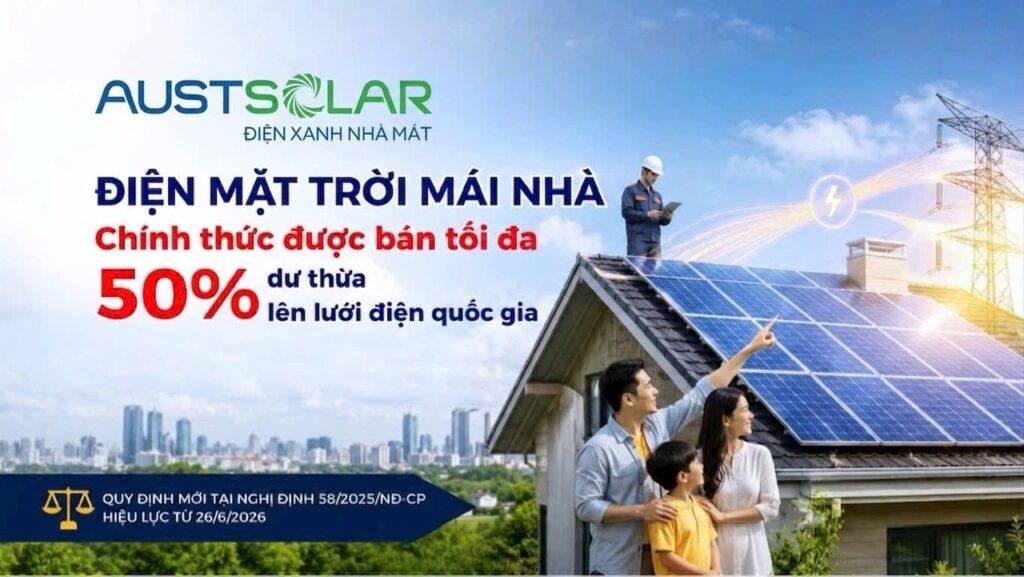 AUSTSOLAR
ĐIỆN XANH NHÀ MÁT

ĐIỆN MẶT TRỜI MÁI NHÀ
Chính thức được bán tối đa
50% dư thừa lên lưới điện quốc gia

QUY ĐỊNH MỚI TẠI NGHỊ ĐỊNH 58/2025/NĐ-CP
HIỆU LỰC TỪ 26/6/2026